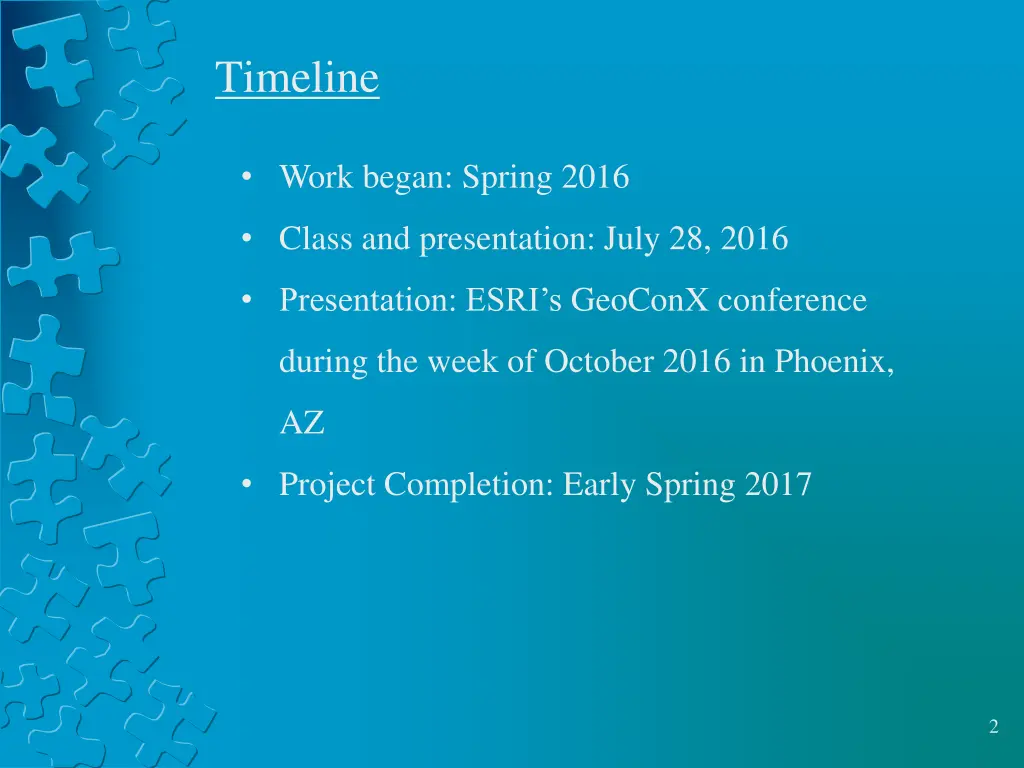 Timeline

• Work began: Spring 2016
• Class and presentation: July 28, 2016
• Presentation: ESRI’s GeoConX conference during the week of October 2016 in Phoenix, AZ
• Project Completion: Early Spring 2017

2